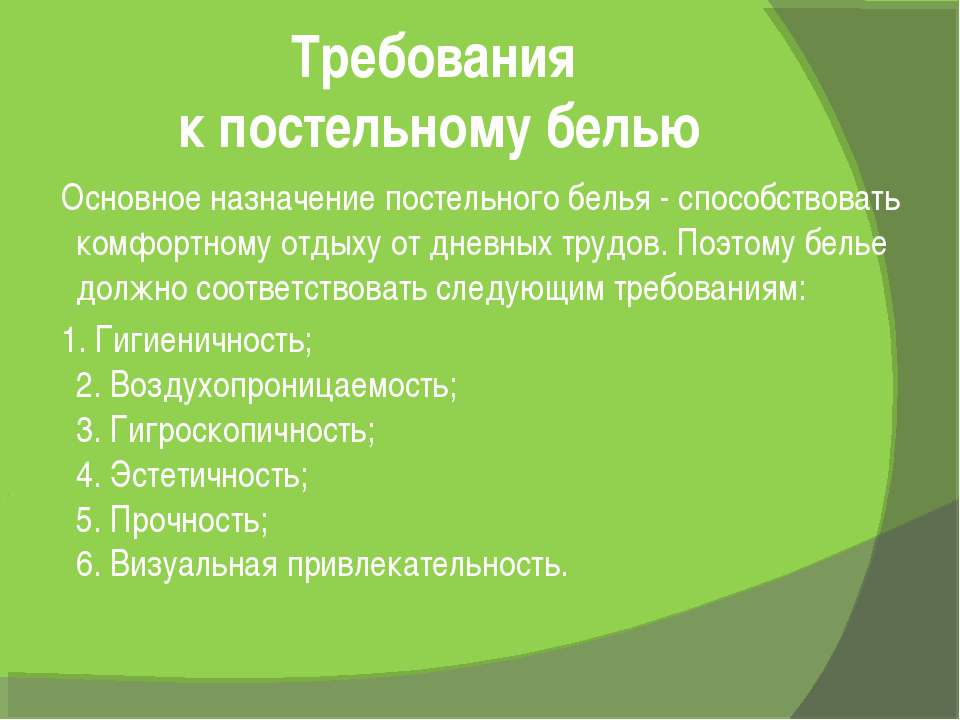 Требования к постельному белью

Основное назначение постельного белья - способствовать комфортному отдыху от дневных трудов. Поэтому белье должно соответствовать следующим требованиям:

1. Гигиеничность;
2. Воздухопроницаемость;
3. Гигроскопичность;
4. Эстетичность;
5. Прочность;
6. Визуальная привлекательность.